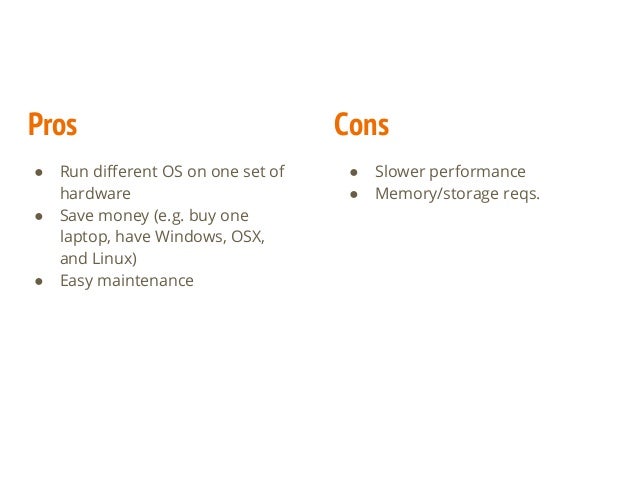 Pros

- Run different OS on one set of hardware
- Save money (e.g. buy one laptop, have Windows, OSX, and Linux)
- Easy maintenance

Cons

- Slower performance
- Memory/storage reqs.